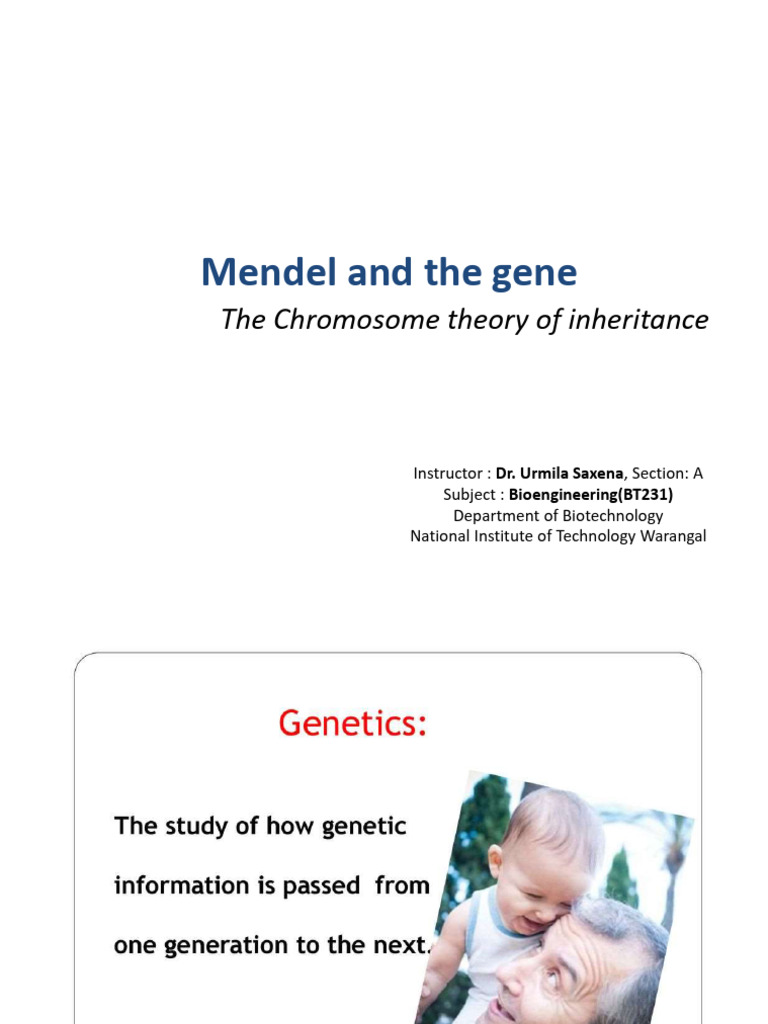 Mendel and the gene

The Chromosome theory of inheritance

Instructor : Dr. Urmila Saxena, Section: A
Subject : Bioengineering(BT231)
Department of Biotechnology
National Institute of Technology Warangal

Genetics:

The study of how genetic information is passed from one generation to the next.